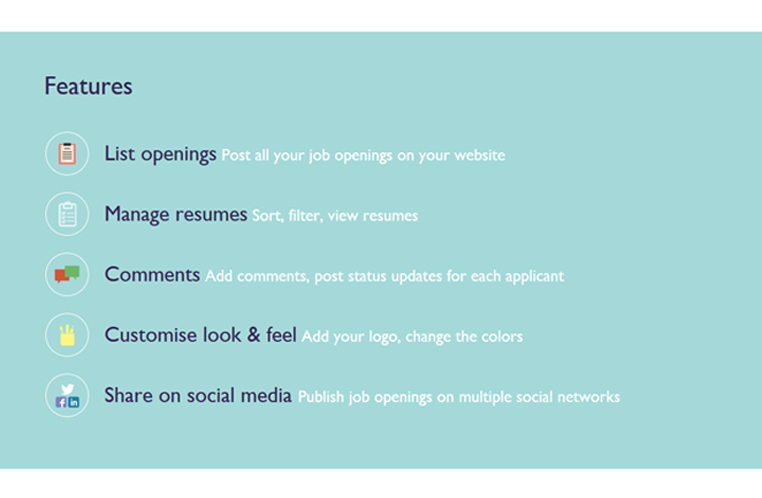 Features

List openings Post all your job openings on your website

Manage resumes Sort, filter, view resumes

Comments Add comments, post status updates for each applicant

Customise look & feel Add your logo, change the colors

Share on social media Publish job openings on multiple social networks